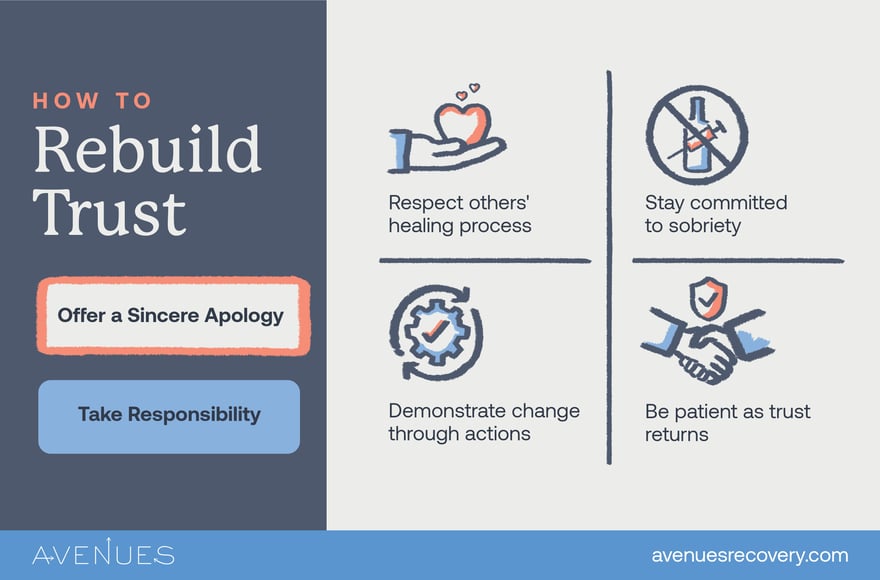 HOW TO
Rebuild Trust

Offer a Sincere Apology

Take Responsibility

Respect others' healing process

Stay committed to sobriety

Demonstrate change through actions

Be patient as trust returns

AVENUES

avenuesrecovery.com